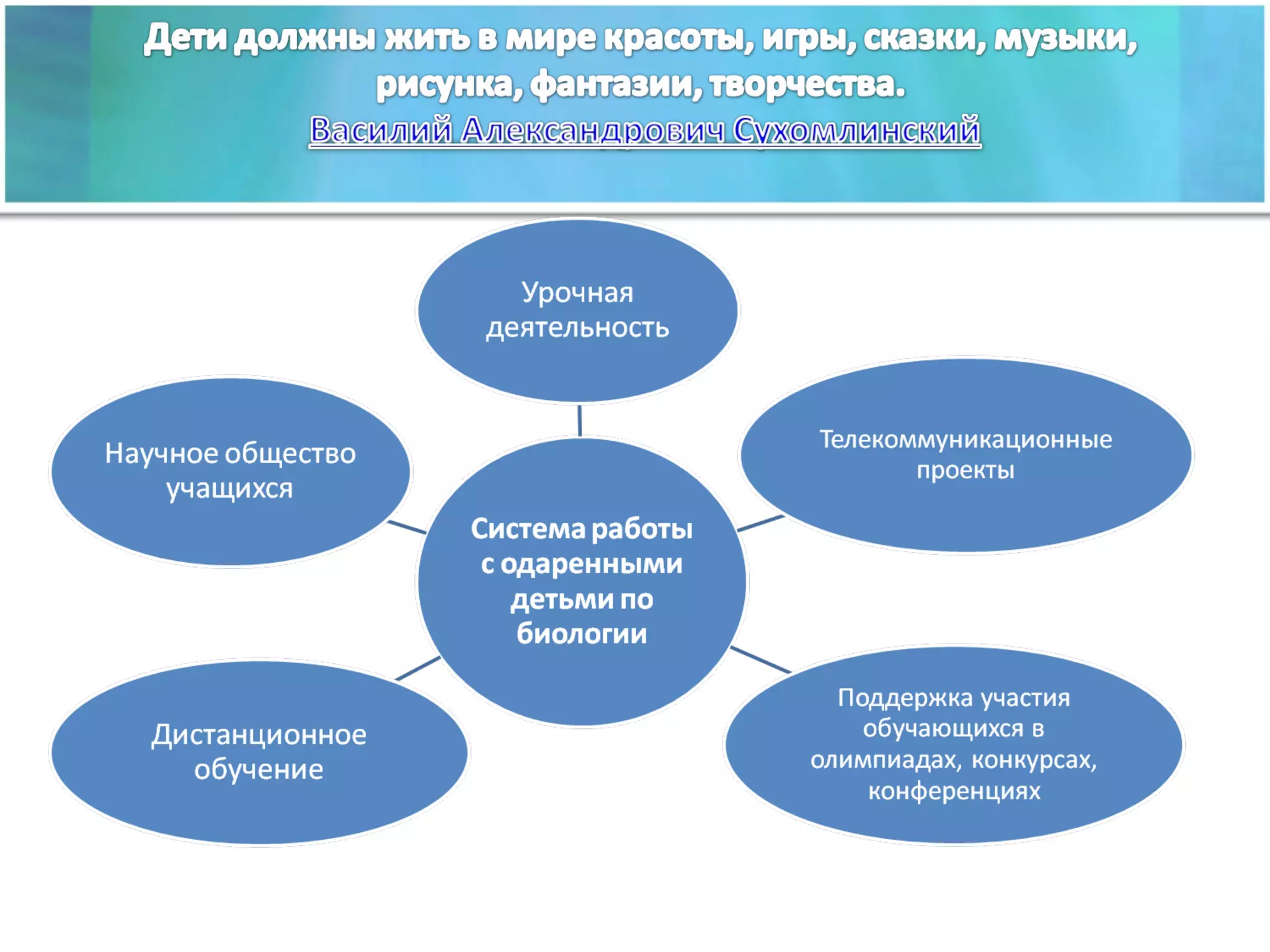 Дети должны жить в мире красоты, игры, сказки, музыки, рисунка, фантазии, творчества.
Василий Александрович Сухомлинский

Урочная деятельность

Научное общество учащихся

Телекоммуникационные проекты

Система работы с одаренными детьми по биологии

Дистанционное обучение

Поддержка участия обучающихся в олимпиадах, конкурсах, конференциях